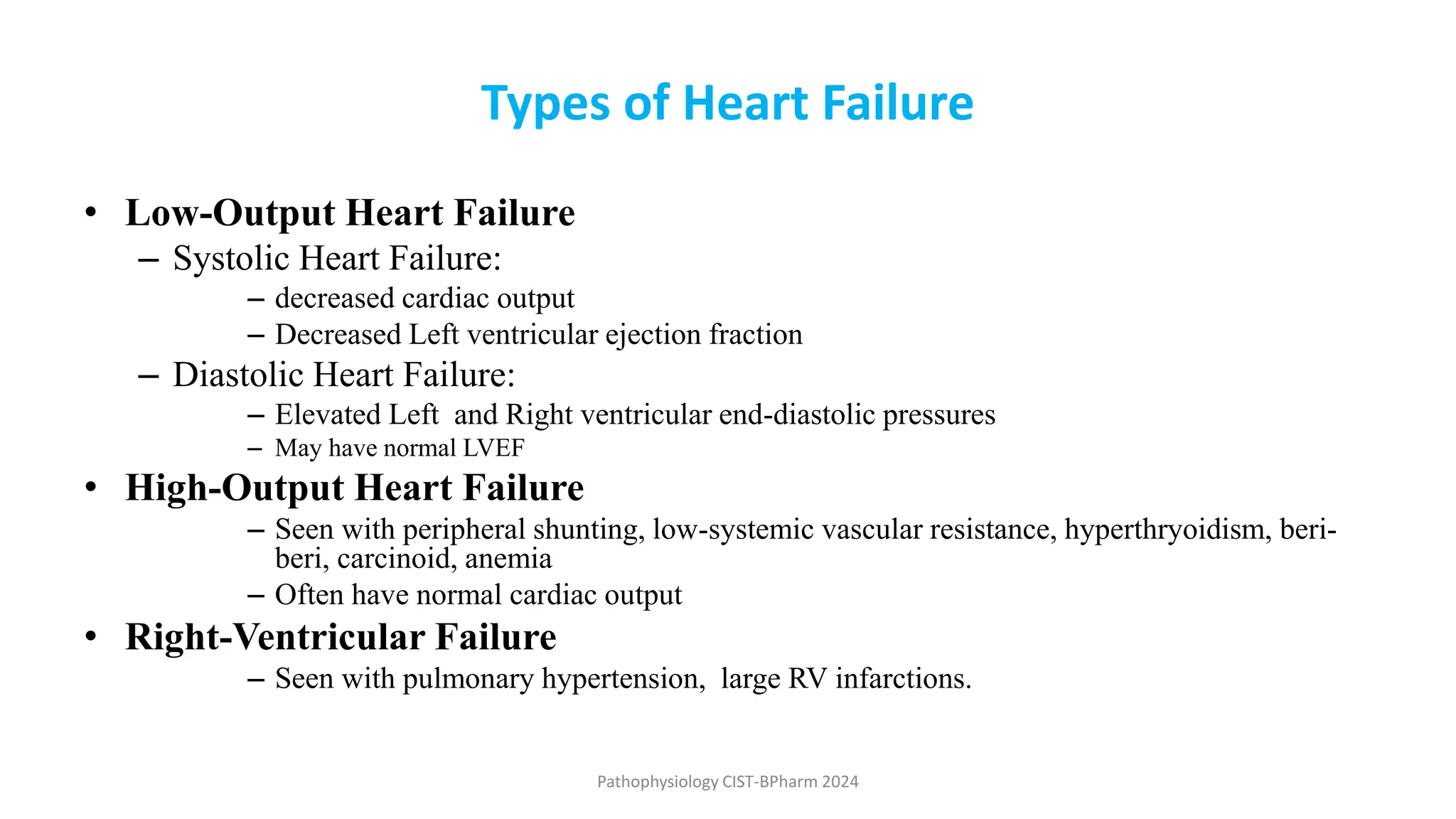 Types of Heart Failure

• Low-Output Heart Failure
– Systolic Heart Failure:
– decreased cardiac output
– Decreased Left ventricular ejection fraction
– Diastolic Heart Failure:
– Elevated Left and Right ventricular end-diastolic pressures
– May have normal LVEF
• High-Output Heart Failure
– Seen with peripheral shunting, low-systemic vascular resistance, hyperthryoidism, beri-beri, carcinoid, anemia
– Often have normal cardiac output
• Right-Ventricular Failure
– Seen with pulmonary hypertension, large RV infarctions.

Pathophysiology CIST-BPharm 2024